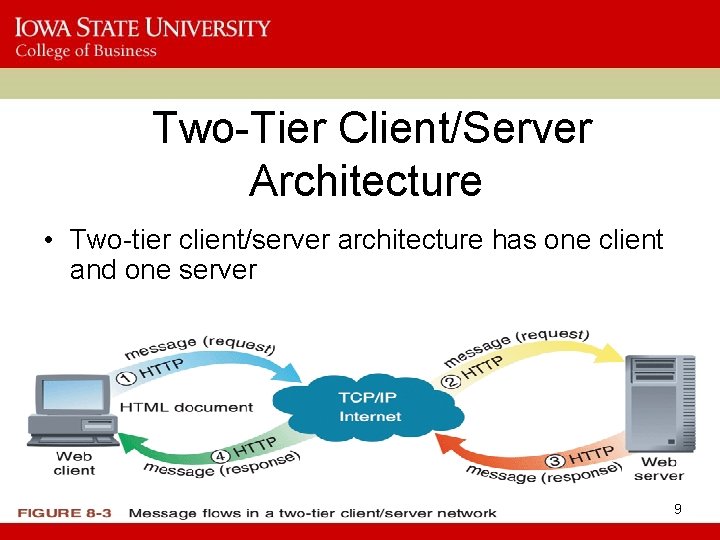 IOWA STATE UNIVERSITY
College of Business

Two-Tier Client/Server Architecture

• Two-tier client/server architecture has one client and one server

message (request)
① HTTP
HTML document
Web client
④ HTTP
message (response)
TCP/IP Internet
message (request)
② HTTP
③ HTTP
message (response)
Web server

FIGURE 8-3 Message flows in a two-tier client/server network

9